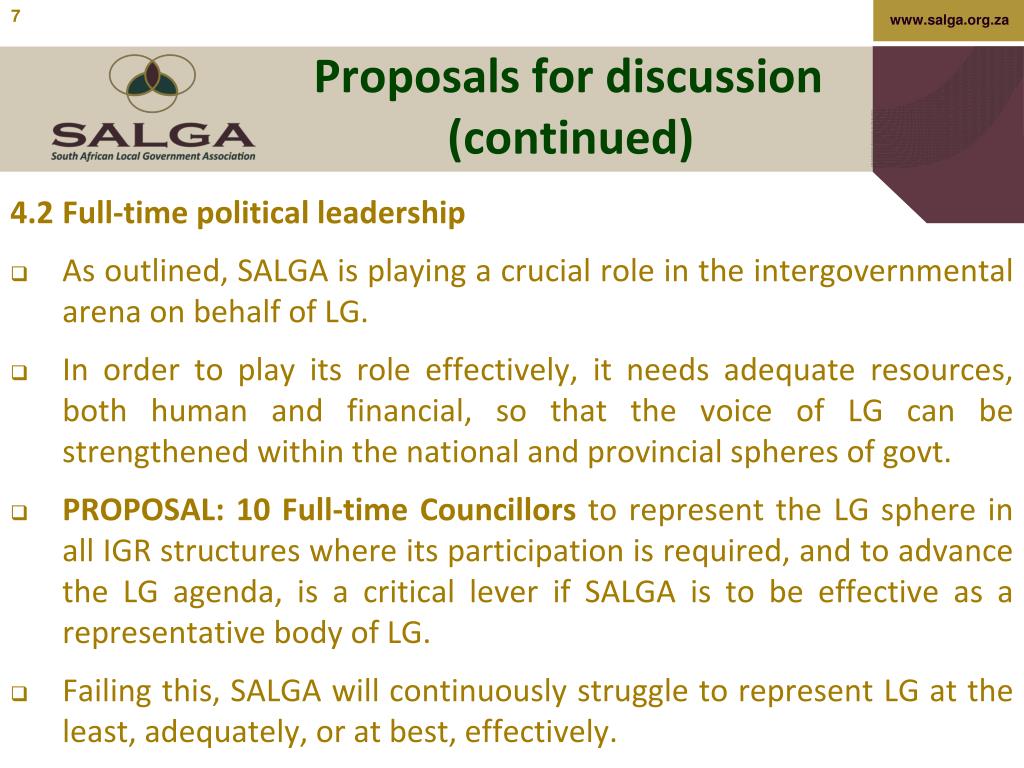 7

www.salga.org.za

SALGA
South African Local Government Association

Proposals for discussion (continued)

4.2 Full-time political leadership

❑ As outlined, SALGA is playing a crucial role in the intergovernmental arena on behalf of LG.

❑ In order to play its role effectively, it needs adequate resources, both human and financial, so that the voice of LG can be strengthened within the national and provincial spheres of govt.

❑ PROPOSAL: 10 Full-time Councillors to represent the LG sphere in all IGR structures where its participation is required, and to advance the LG agenda, is a critical lever if SALGA is to be effective as a representative body of LG.

❑ Failing this, SALGA will continuously struggle to represent LG at the least, adequately, or at best, effectively.